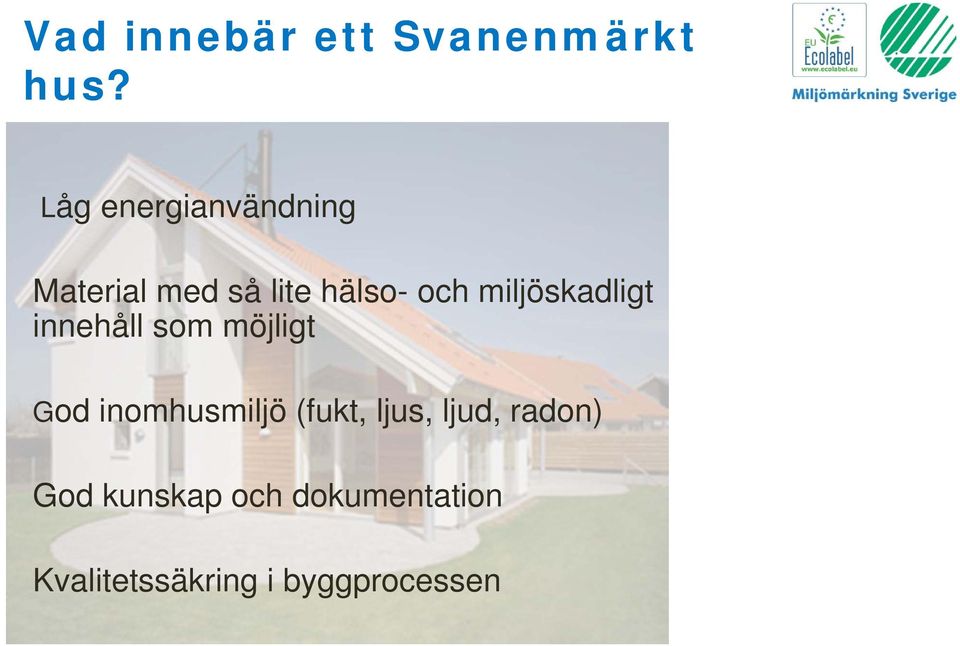 Vad innebär ett Svanenmärkt hus?

EU Ecolabel
www.ecolabel.eu

Miljömärkning Sverige

Låg energianvändning

Material med så lite hälso- och miljöskadligt innehåll som möjligt

God inomhusmiljö (fukt, ljus, ljud, radon)

God kunskap och dokumentation

Kvalitetssäkring i byggprocessen